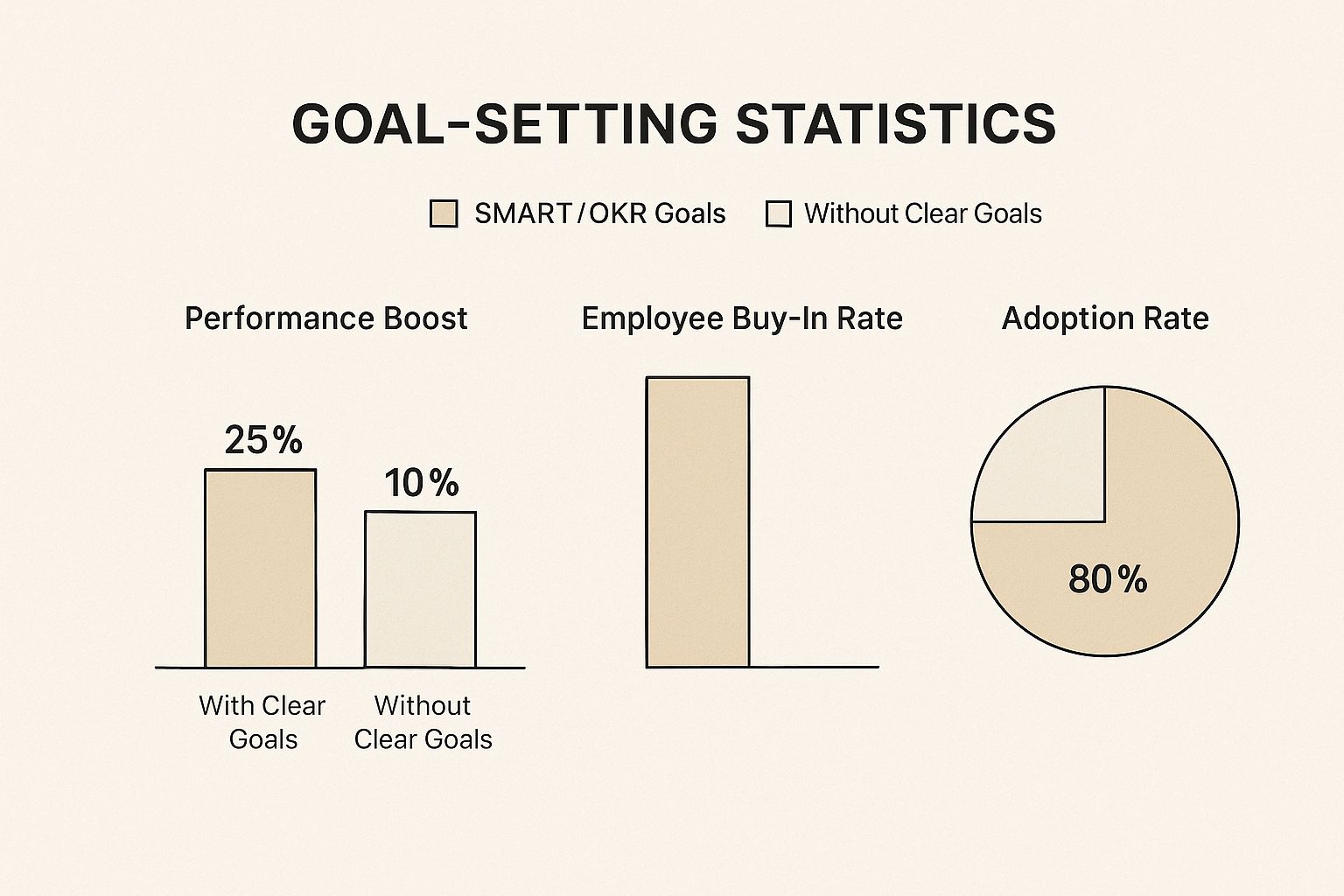 GOAL-SETTING STATISTICS

SMART / OKR Goals
Without Clear Goals

Performance Boost

25%

10%

With Clear Goals

Without Clear Goals

Employee Buy-In Rate

Adoption Rate

80%